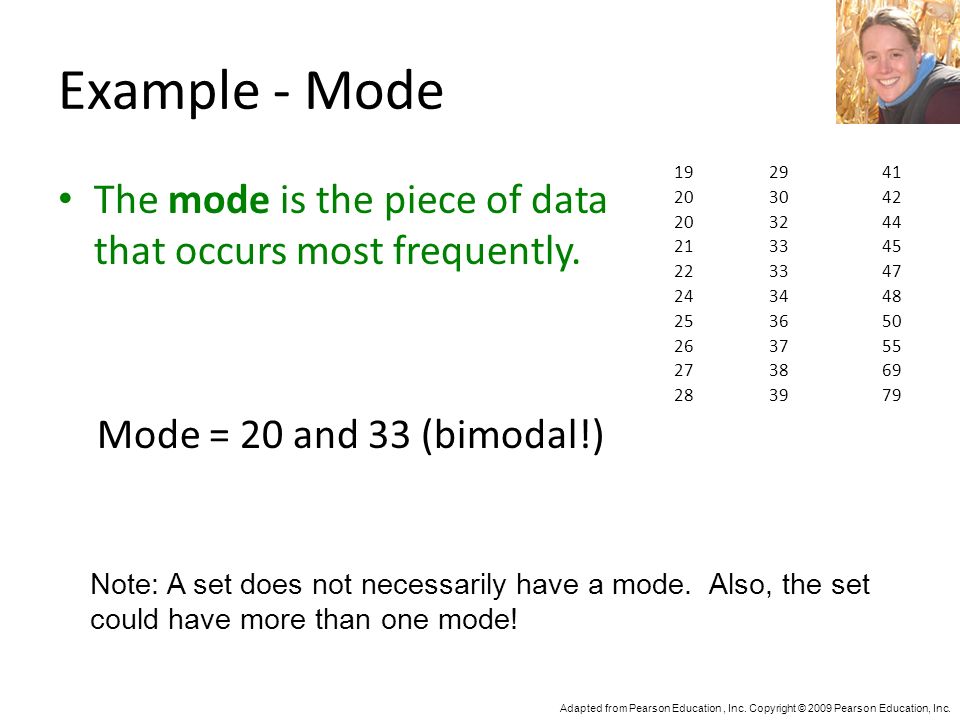 Example - Mode

• The mode is the piece of data that occurs most frequently.

| 19 | 29 | 41 |
|---|---|---|
| 20 | 30 | 42 |
| 20 | 32 | 44 |
| 21 | 33 | 45 |
| 22 | 33 | 47 |
| 24 | 34 | 48 |
| 25 | 36 | 50 |
| 26 | 37 | 55 |
| 27 | 38 | 69 |
| 28 | 39 | 79 |

Mode = 20 and 33 (bimodal!)

Note: A set does not necessarily have a mode. Also, the set could have more than one mode!

Adapted from Pearson Education , Inc. Copyright © 2009 Pearson Education, Inc.